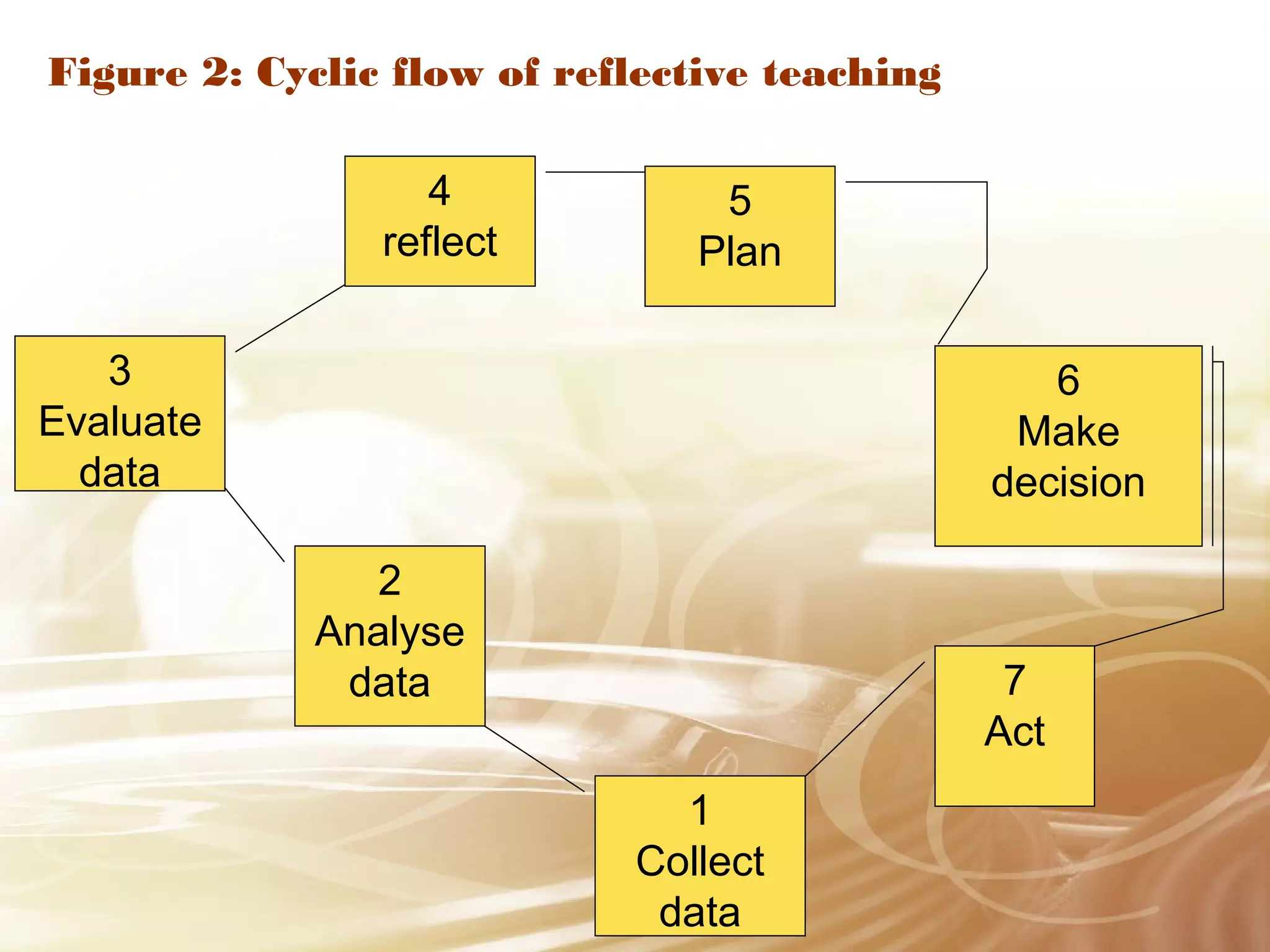 Figure 2: Cyclic flow of reflective teaching

4
reflect

5
Plan

3
Evaluate
data

6
Make
decision

2
Analyse
data

7
Act

1
Collect
data